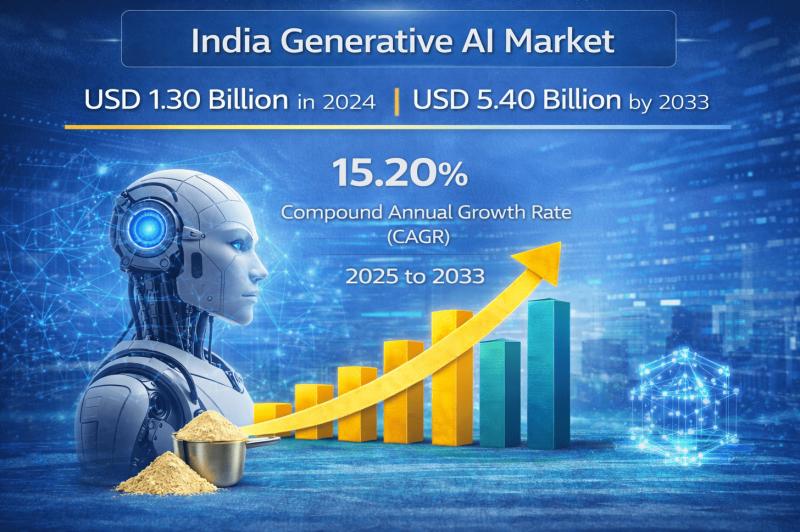 India Generative AI Market

USD 1.30 Billion in 2024 | USD 5.40 Billion by 2033

15.20%

Compound Annual Growth Rate (CAGR)

2025 to 2033